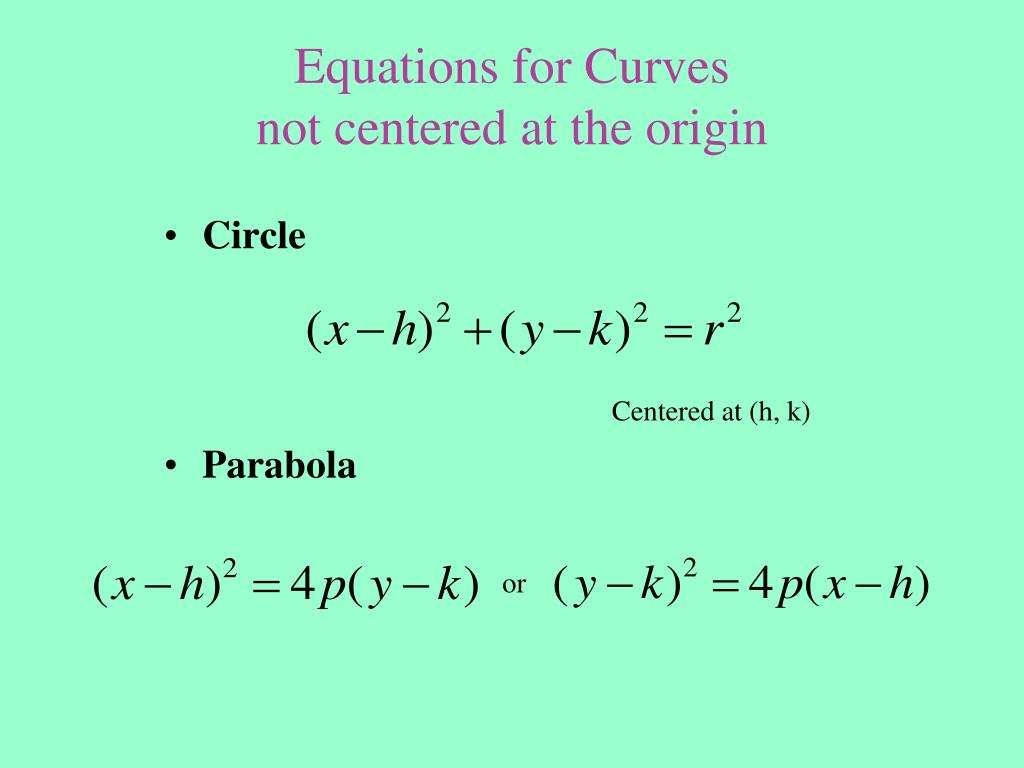 Equations for Curves
not centered at the origin

• Circle

$(x-h)^2+(y-k)^2=r^2$

Centered at (h, k)

• Parabola

$(x-h)^2=4p(y-k)$ or $(y-k)^2=4p(x-h)$